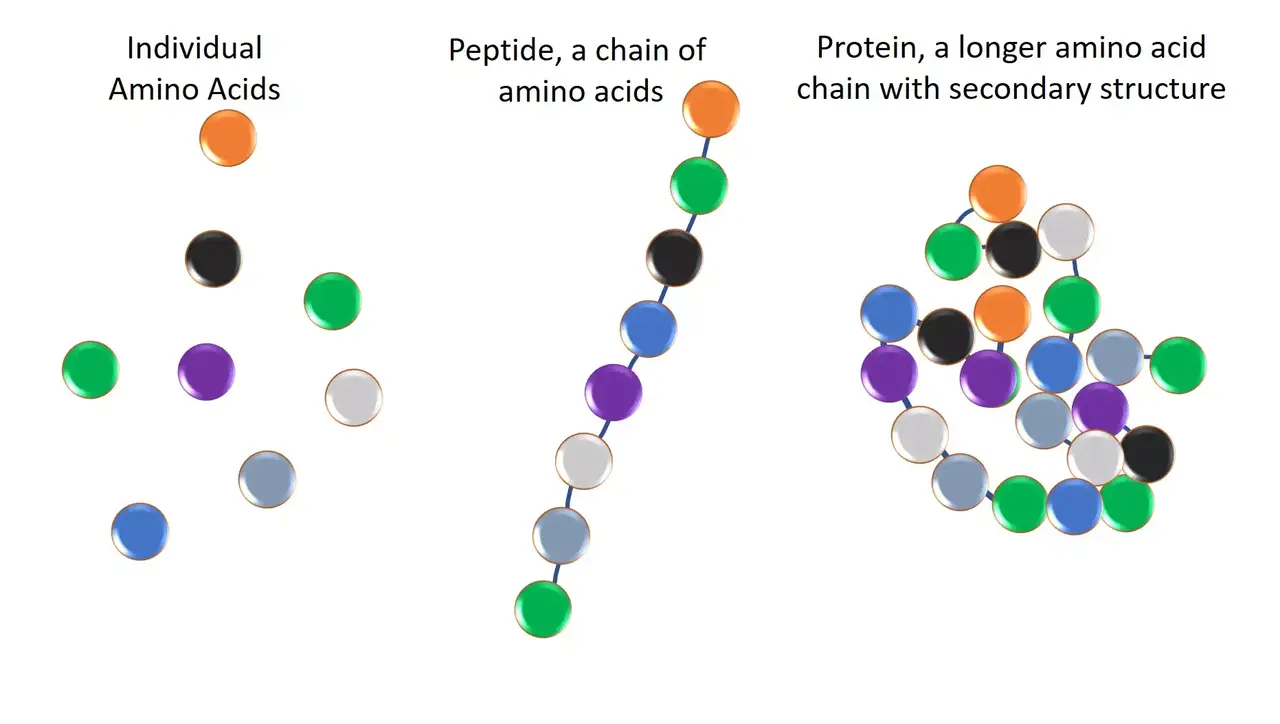 Individual Amino Acids

Peptide, a chain of amino acids

Protein, a longer amino acid chain with secondary structure